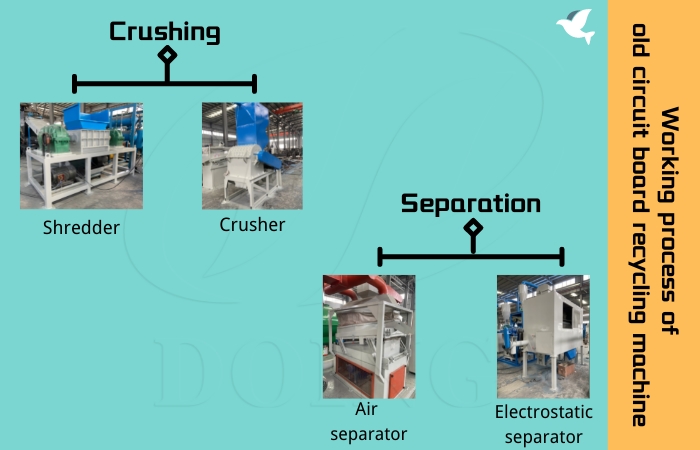 Crushing

Shredder

Crusher

Separation

Air separator

Electrostatic separator

Working process of old circuit board recycling machine

DOING